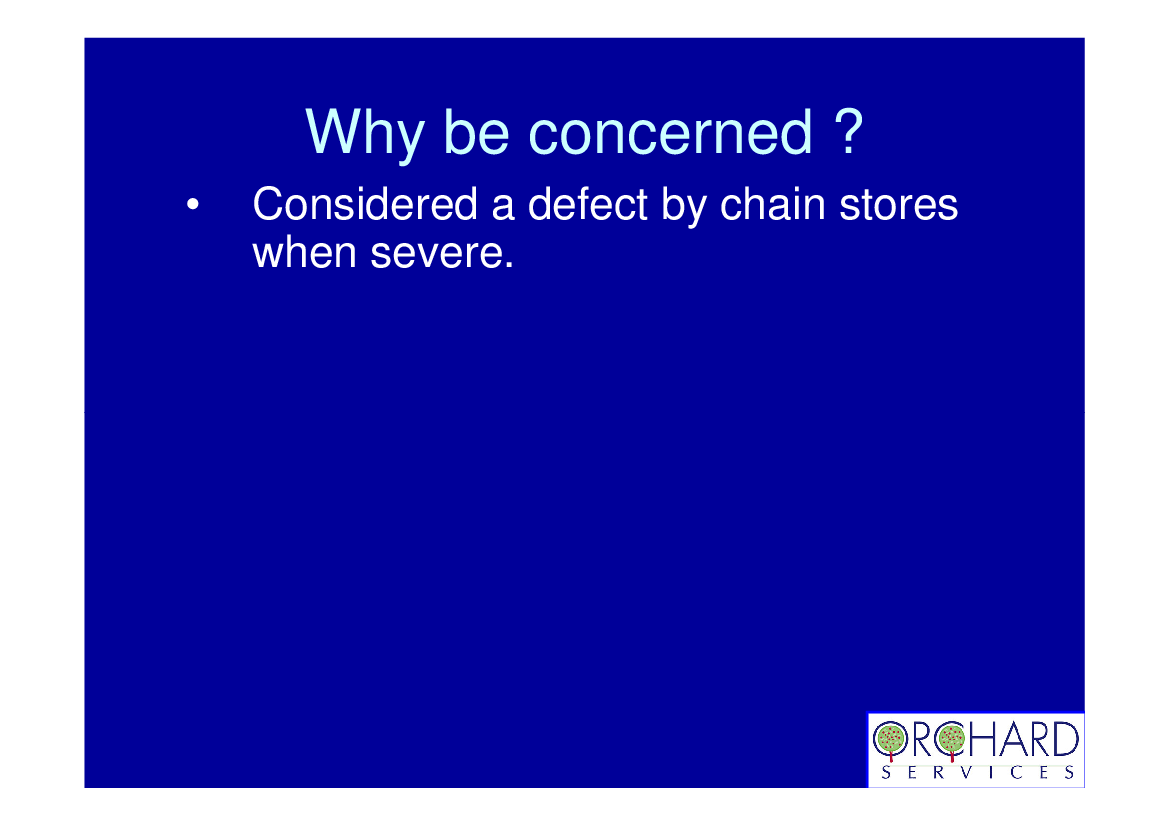 Why be concerned ?

• Considered a defect by chain stores when severe.

ORCHARD
SERVICES